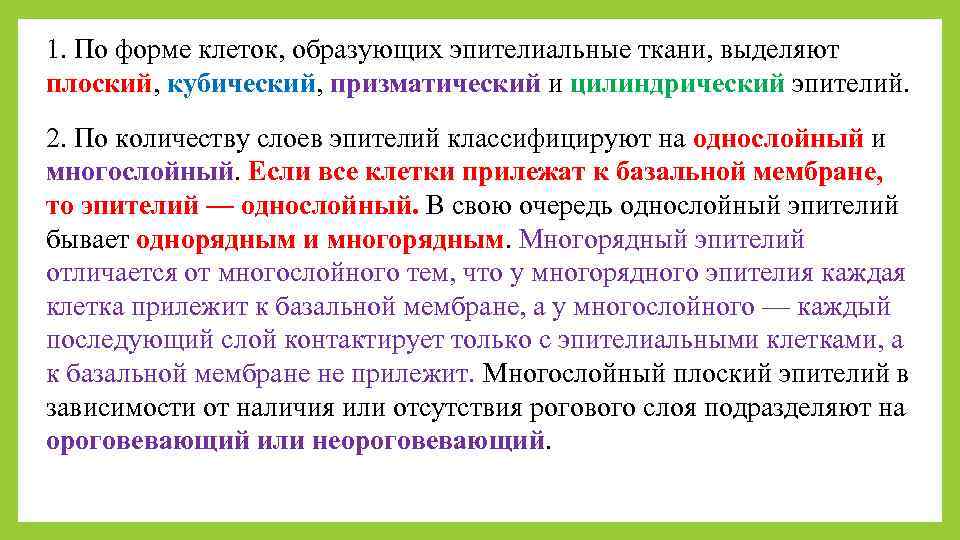 1. По форме клеток, образующих эпителиальные ткани, выделяют плоский, кубический, призматический и цилиндрический эпителий.

2. По количеству слоев эпителий классифицируют на однослойный и многослойный. Если все клетки прилежат к базальной мембране, то эпителий — однослойный. В свою очередь однослойный эпителий бывает однорядным и многорядным. Многорядный эпителий отличается от многослойного тем, что у многорядного эпителия каждая клетка прилежит к базальной мембране, а у многослойного — каждый последующий слой контактирует только с эпителиальными клетками, а к базальной мембране не прилежит. Многослойный плоский эпителий в зависимости от наличия или отсутствия рогового слоя подразделяют на ороговевающий или неороговевающий.